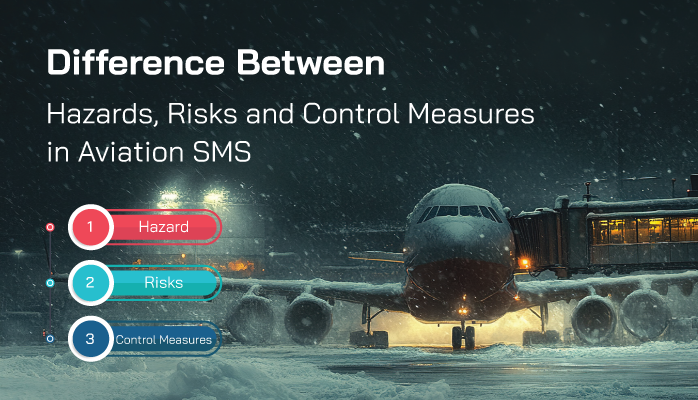 Difference Between

Hazards, Risks and Control Measures in Aviation SMS

1 Hazard

2 Risks

3 Control Measures